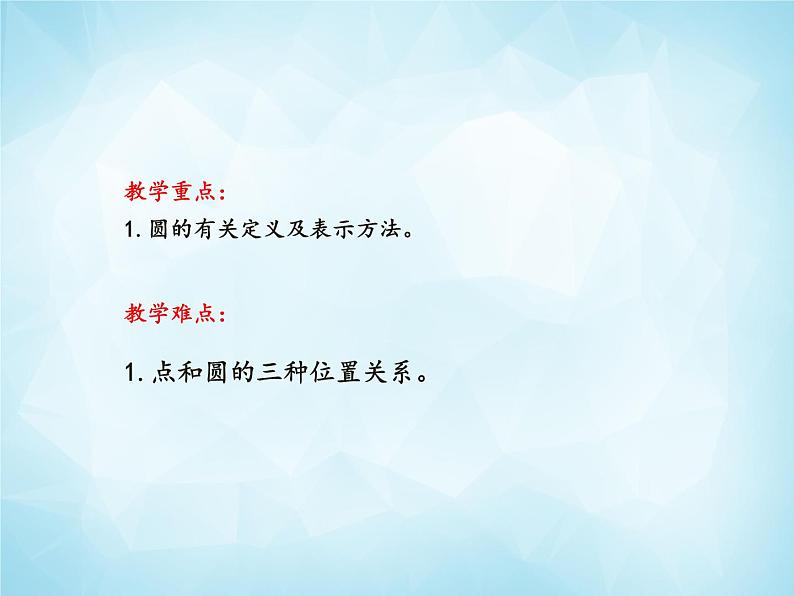 教学重点：
1. 圆的有关定义及表示方法。

教学难点：

1. 点和圆的三种位置关系。